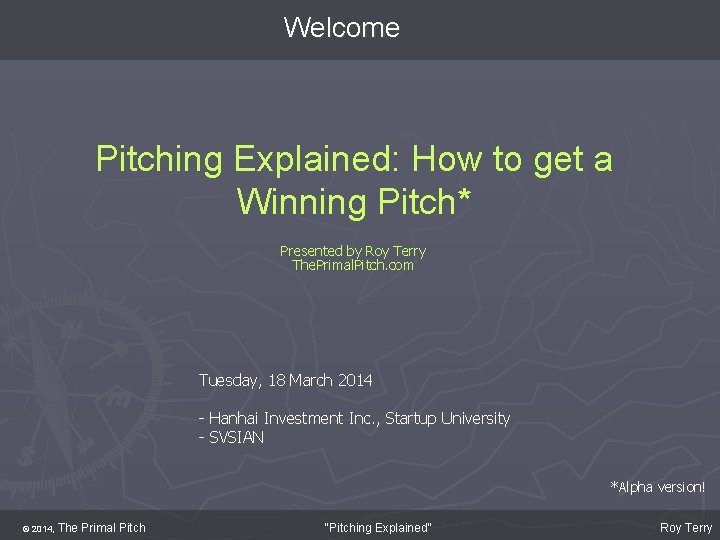 Welcome

Pitching Explained: How to get a Winning Pitch*

Presented by Roy Terry
ThePrimalPitch.com

Tuesday, 18 March 2014

- Hanhai Investment Inc., Startup University
- SVSIAN

*Alpha version!

© 2014, The Primal Pitch "Pitching Explained" Roy Terry